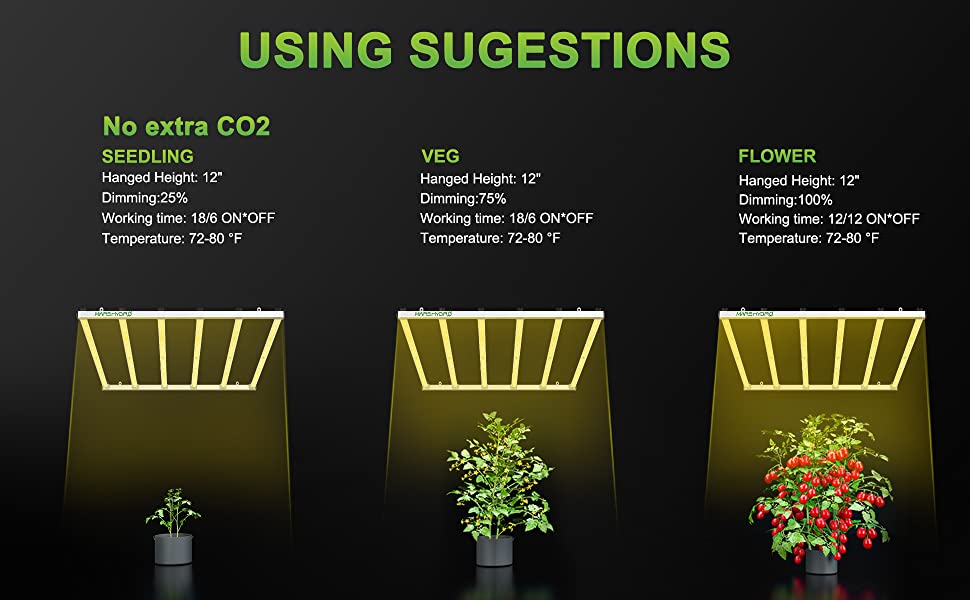 USING SUGESTIONS

No extra CO2

SEEDLING
Hanged Height: 12"
Dimming:25%
Working time: 18/6 ON*OFF
Temperature: 72-80 °F

VEG
Hanged Height: 12"
Dimming:75%
Working time: 18/6 ON*OFF
Temperature: 72-80 °F

FLOWER
Hanged Height: 12"
Dimming:100%
Working time: 12/12 ON*OFF
Temperature: 72-80 °F

MARS HYDRO

MARS HYDRO

MARS HYDRO